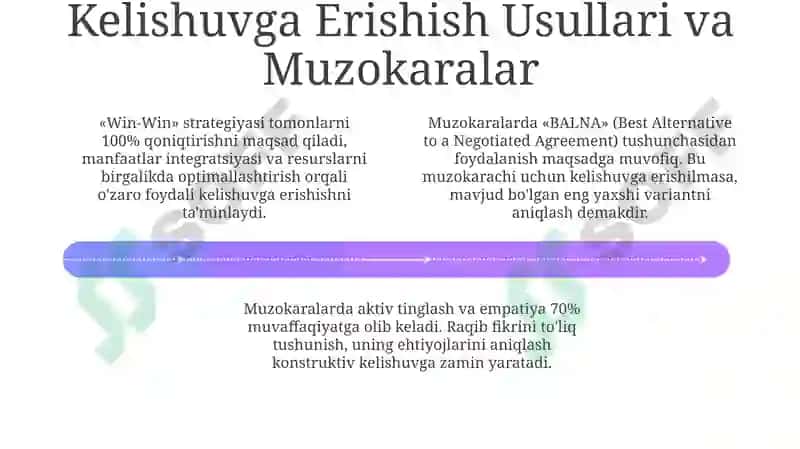 Kelishuvga Erishish Usullari va Muzokaralar

«Win-Win» strategiyasi tomonlarni 100% qoniqtirishni maqsad qiladi, manfaatlar integratsiyasi va resurslarni birgalikda optimallashtirish orqali o'zaro foydali kelishuvga erishishni ta'minlaydi.

Muzokaralarda «BALNA» (Best Alternative to a Negotiated Agreement) tushunchasidan foydalanish maqsadga muvofiq. Bu muzokarachi uchun kelishuvga erishilmasa, mavjud bo'lgan eng yaxshi variantni aniqlash demakdir.

Muzokaralarda aktiv tinglash va empatiya 70% muvaffaqiyatga olib keladi. Raqib fikrini to'liq tushunish, uning ehtiyojlarini aniqlash konstruktiv kelishuvga zamin yaratadi.